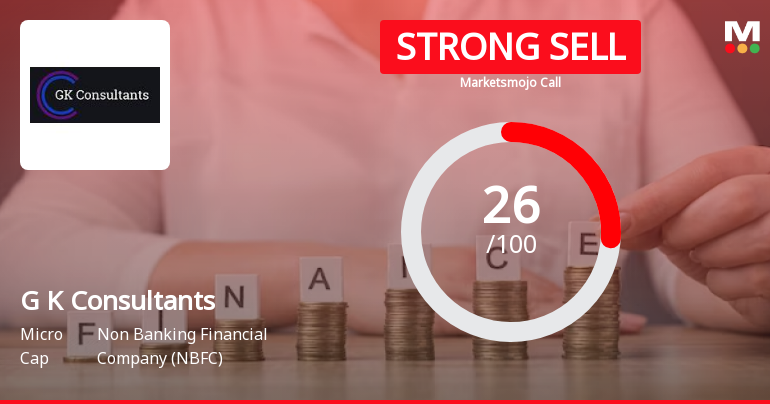 GK Consultants

STRONG SELL
Marketsmojo Call

M

26
/100

F N A C E

G K Consultants

Micro Cap

Non Banking Financial Company (NBFC)